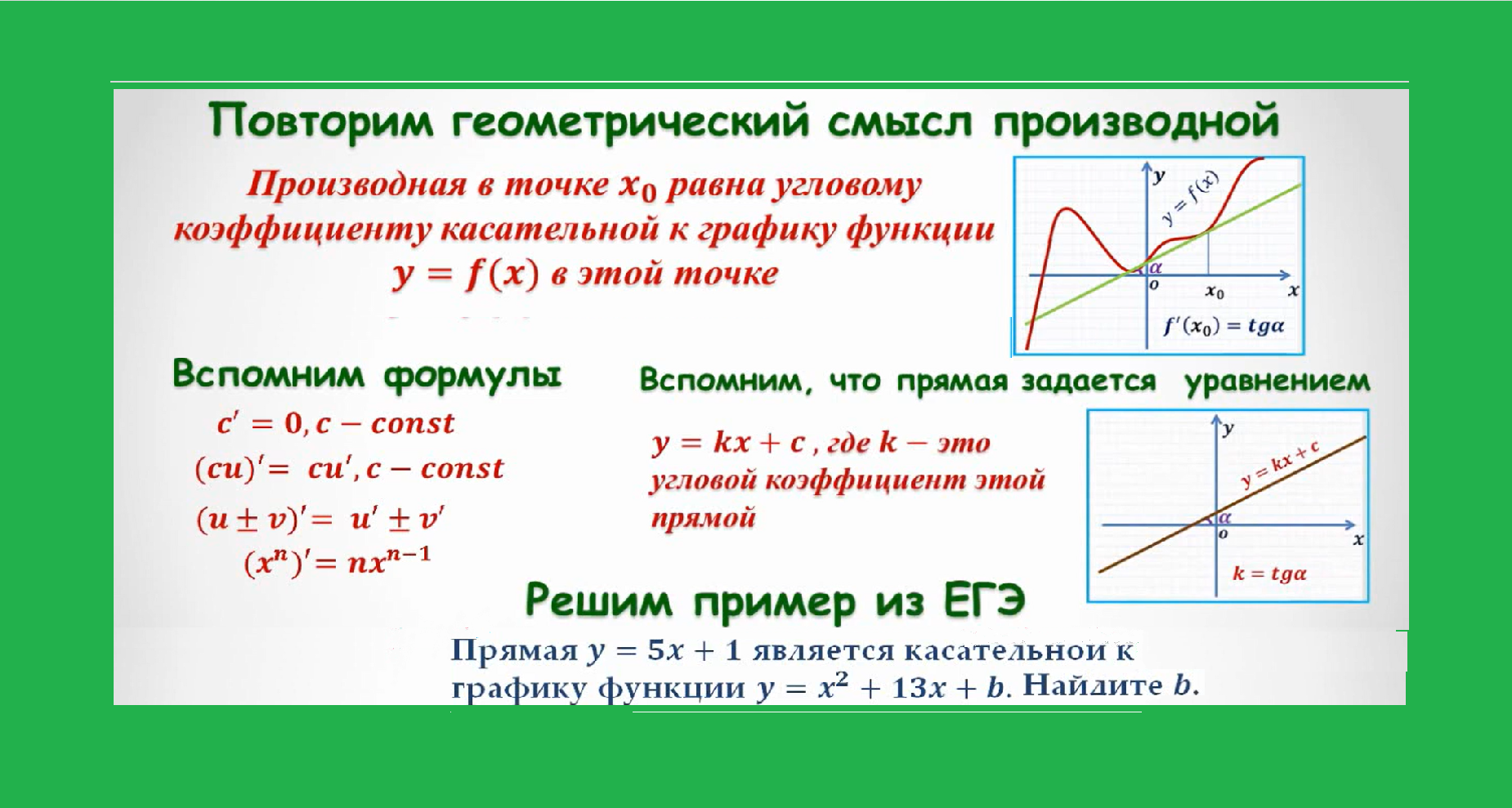 Повторим геометрический смысл производной

Производная в точке $x_0$ равна угловому коэффициенту касательной к графику функции $y = f(x)$ в этой точке

$y$

$y = f(x)$

$\alpha$

$o$

$x_0$

$x$

$f'(x_0) = tg\alpha$

Вспомним формулы

$c' = 0, c - const$

$(cu)' = cu', c - const$

$(u \pm v)' = u' \pm v'$

$(x^n)' = nx^{n-1}$

Вспомним, что прямая задается уравнением

$y = kx + c$, где $k$ – это угловой коэффициент этой прямой

$y$

$y = kx + c$

$\alpha$

$o$

$x$

$k = tg\alpha$

Решим пример из ЕГЭ

Прямая $y = 5x + 1$ является касательной к графику функции $y = x^2 + 13x + b$. Найдите $b$.